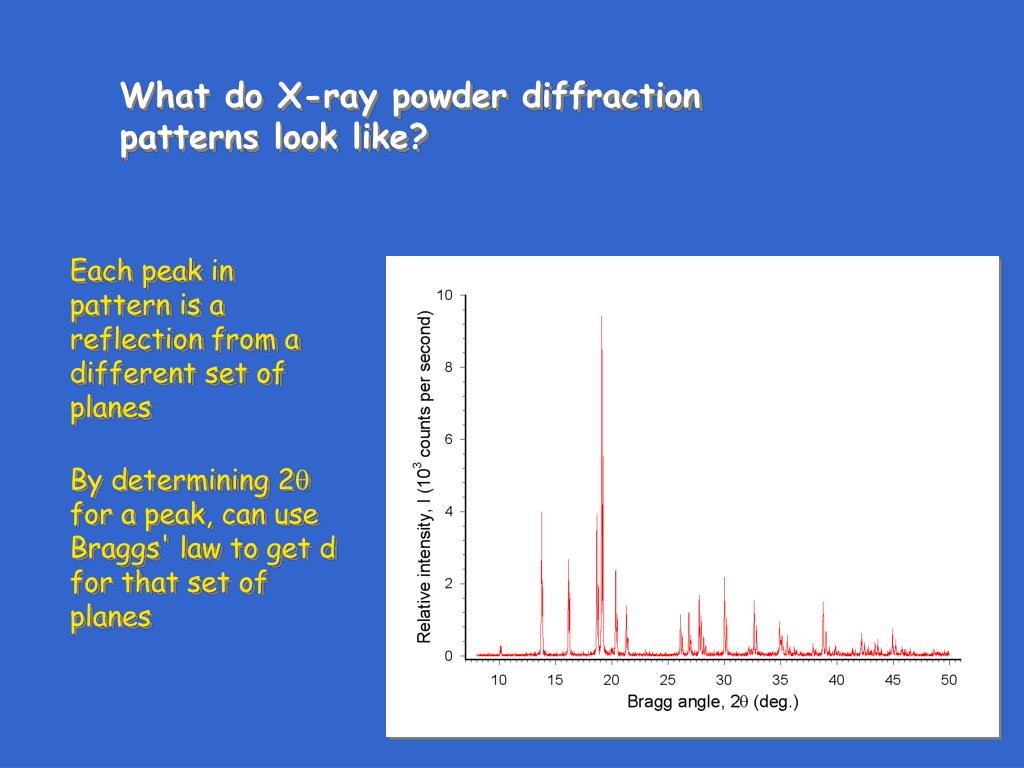 What do X-ray powder diffraction patterns look like?

Each peak in pattern is a reflection from a different set of planes

By determining $2\theta$ for a peak, can use Braggs' law to get d for that set of planes

Relative intensity, I ($10^3$ counts per second)

10
8
6
4
2
0

10 15 20 25 30 35 40 45 50

Bragg angle, $2\theta$ (deg.)